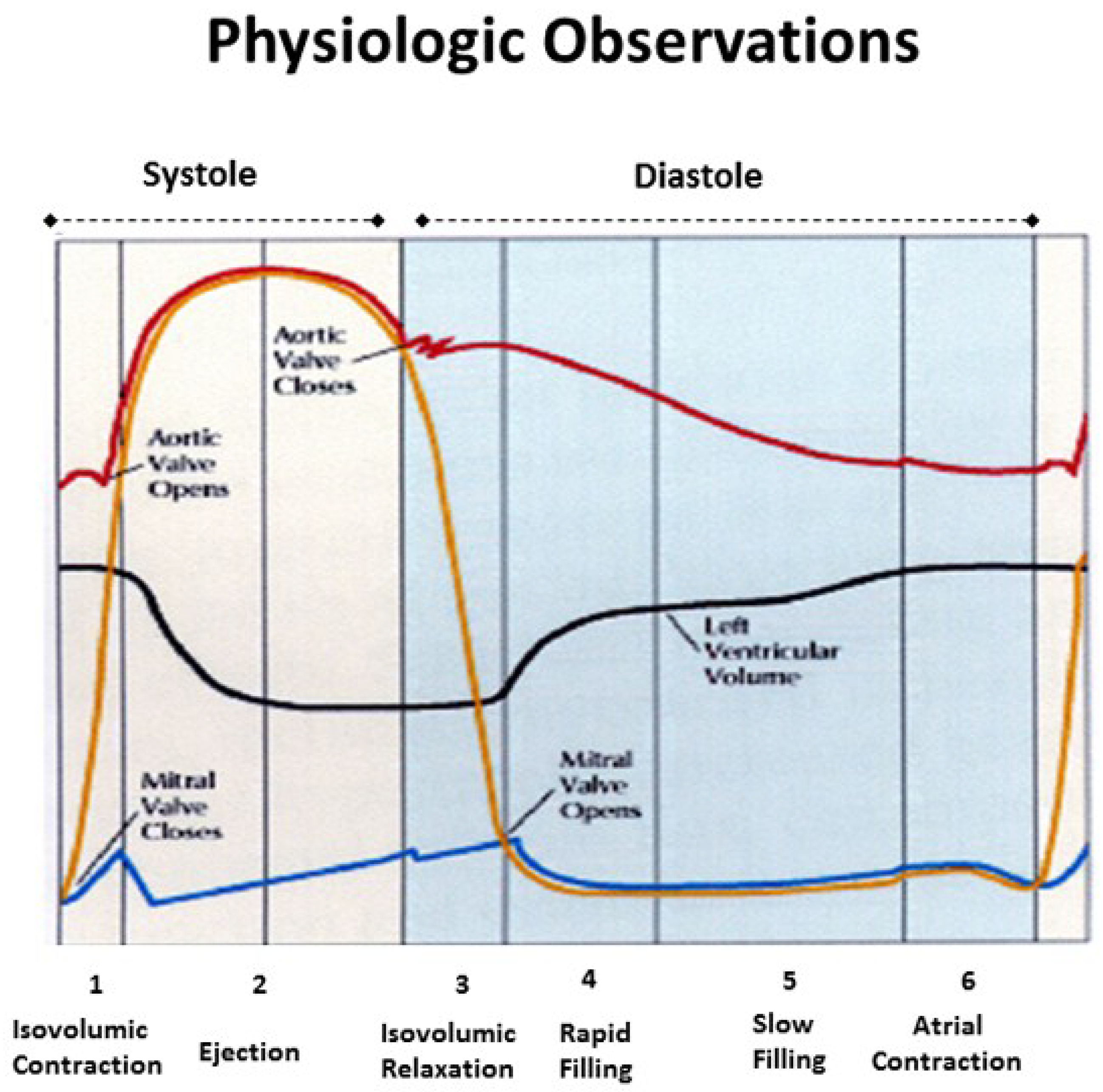 Physiologic Observations

Systole

Diastole

Aortic Valve Closes

Aortic Valve Opens

Left Ventricular Volume

Mitral Valve Closes

Mitral Valve Opens

1
Isovolumic Contraction

2
Ejection

3
Isovolumic Relaxation

4
Rapid Filling

5
Slow Filling

6
Atrial Contraction